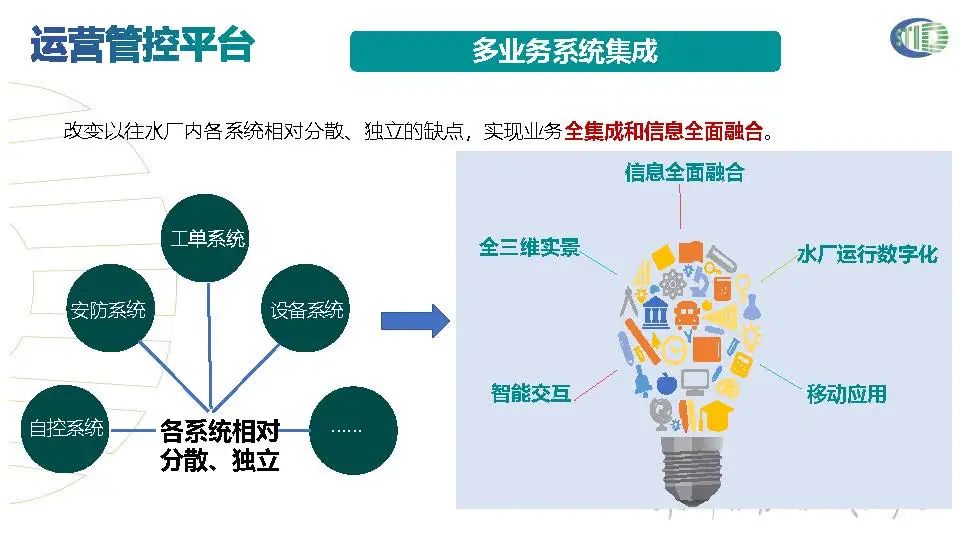 运营管控平台

多业务系统集成

改变以往水厂内各系统相对分散、独立的缺点，实现业务全集成和信息全面融合。

工单系统

安防系统

设备系统

自控系统

各系统相对分散、独立

……

信息全面融合

全三维实景

水厂运行数字化

智能交互

移动应用